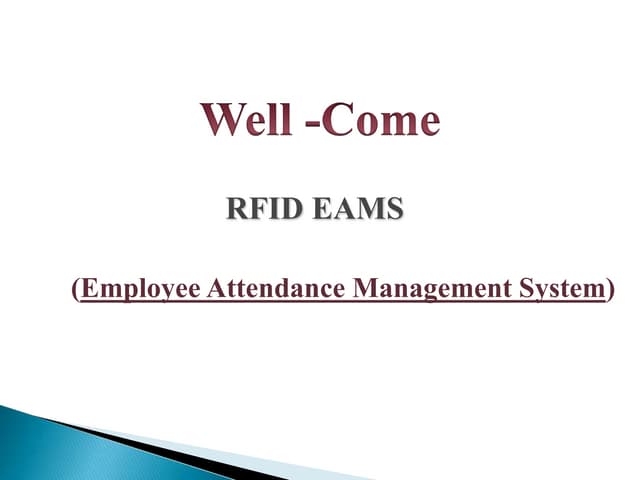 Well -Come

RFID EAMS

(Employee Attendance Management System)